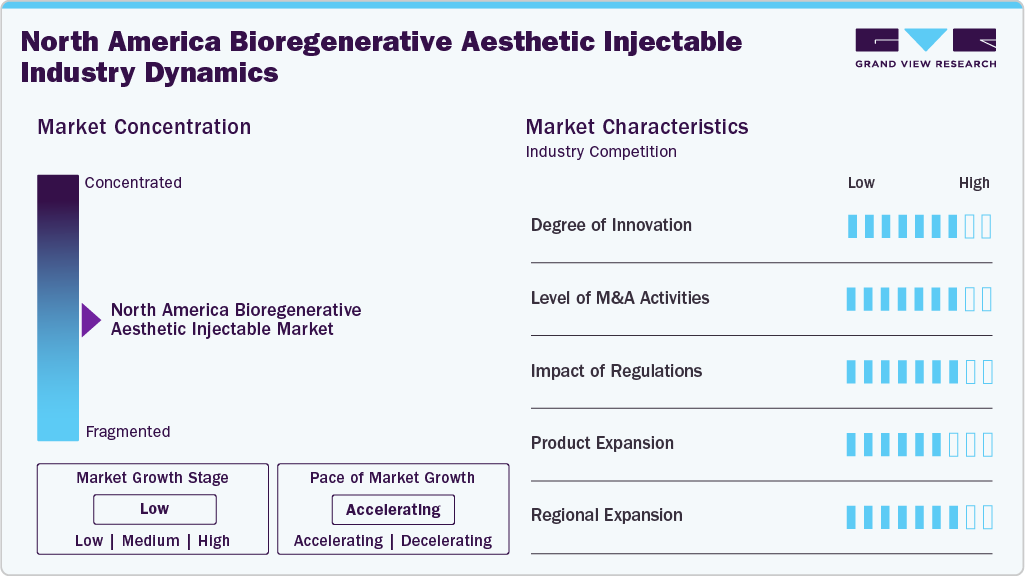 North America Bioregenerative Aesthetic Injectable Industry Dynamics

GRAND VIEW RESEARCH

Market Concentration

Concentrated

North America Bioregenerative Aesthetic Injectable Market

Fragmented

Market Growth Stage

Low

Low | Medium | High

Pace of Market Growth

Accelerating

Accelerating | Decelerating

Market Characteristics

Industry Competition

Low High

Degree of Innovation

Level of M&A Activities

Impact of Regulations

Product Expansion

Regional Expansion